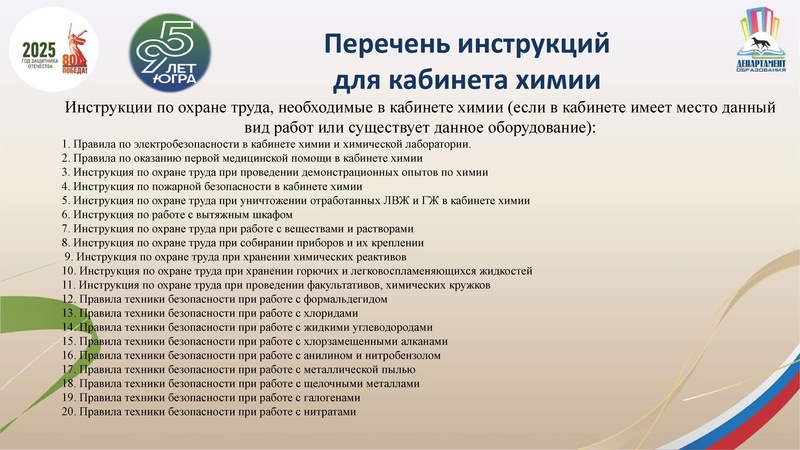 2025 ГОД ЗАЩИТНИКА ОТЕЧЕСТВА 80 ПОБЕДА!

95 ЛЕТ ЮГРА

ДЕПАРТАМЕНТ ОБРАЗОВАНИЯ

Перечень инструкций для кабинета химии

Инструкции по охране труда, необходимые в кабинете химии (если в кабинете имеет место данный вид работ или существует данное оборудование):

1. Правила по электробезопасности в кабинете химии и химической лаборатории.
2. Правила по оказанию первой медицинской помощи в кабинете химии
3. Инструкция по охране труда при проведении демонстрационных опытов по химии
4. Инструкция по пожарной безопасности в кабинете химии
5. Инструкция по охране труда при уничтожении отработанных ЛВЖ и ГЖ в кабинете химии
6. Инструкция по работе с вытяжным шкафом
7. Инструкция по охране труда при работе с веществами и растворами
8. Инструкция по охране труда при собирании приборов и их креплении
9. Инструкция по охране труда при хранении химических реактивов
10. Инструкция по охране труда при хранении горючих и легковоспламеняющихся жидкостей
11. Инструкция по охране труда при проведении факультативов, химических кружков
12. Правила техники безопасности при работе с формальдегидом
13. Правила техники безопасности при работе с хлоридами
14. Правила техники безопасности при работе с жидкими углеводородами
15. Правила техники безопасности при работе с хлорзамещенными алканами
16. Правила техники безопасности при работе с анилином и нитробензолом
17. Правила техники безопасности при работе с металлической пылью
18. Правила техники безопасности при работе с щелочными металлами
19. Правила техники безопасности при работе с галогенами
20. Правила техники безопасности при работе с нитратами